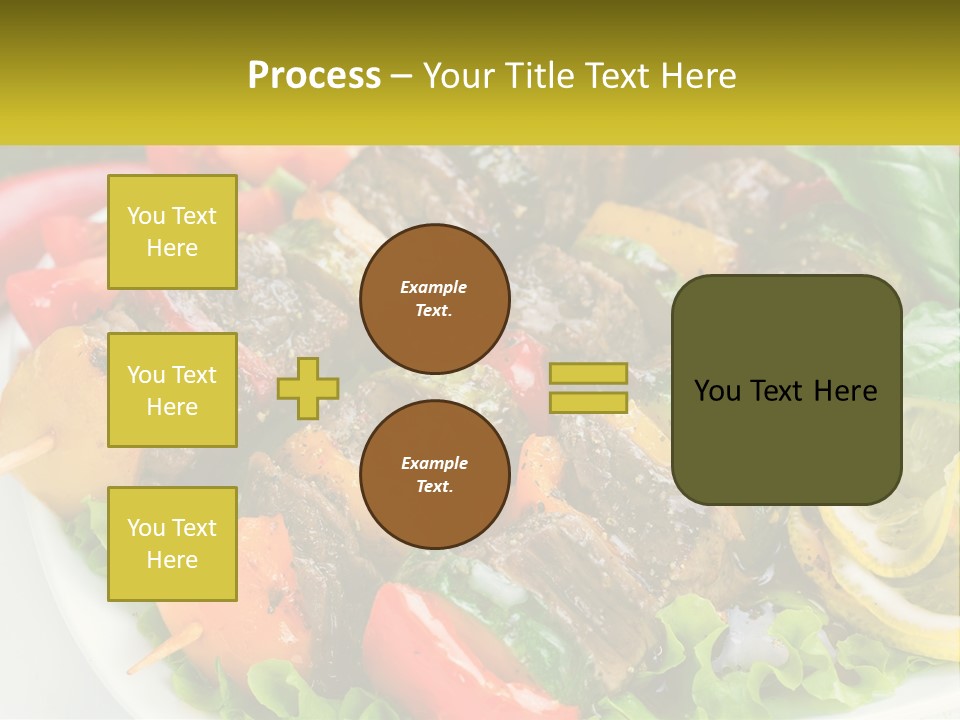 Process – Your Title Text Here

You Text Here

You Text Here

You Text Here

Example Text.

Example Text.

You Text Here